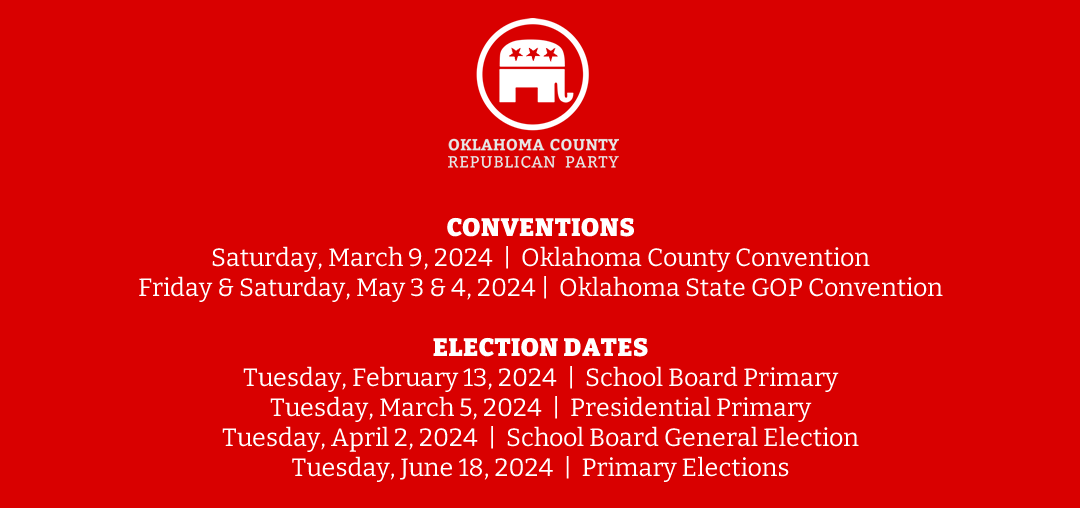 OKLAHOMA COUNTY
REPUBLICAN PARTY

CONVENTIONS
Saturday, March 9, 2024 | Oklahoma County Convention
Friday & Saturday, May 3 & 4, 2024 | Oklahoma State GOP Convention

ELECTION DATES
Tuesday, February 13, 2024 | School Board Primary
Tuesday, March 5, 2024 | Presidential Primary
Tuesday, April 2, 2024 | School Board General Election
Tuesday, June 18, 2024 | Primary Elections